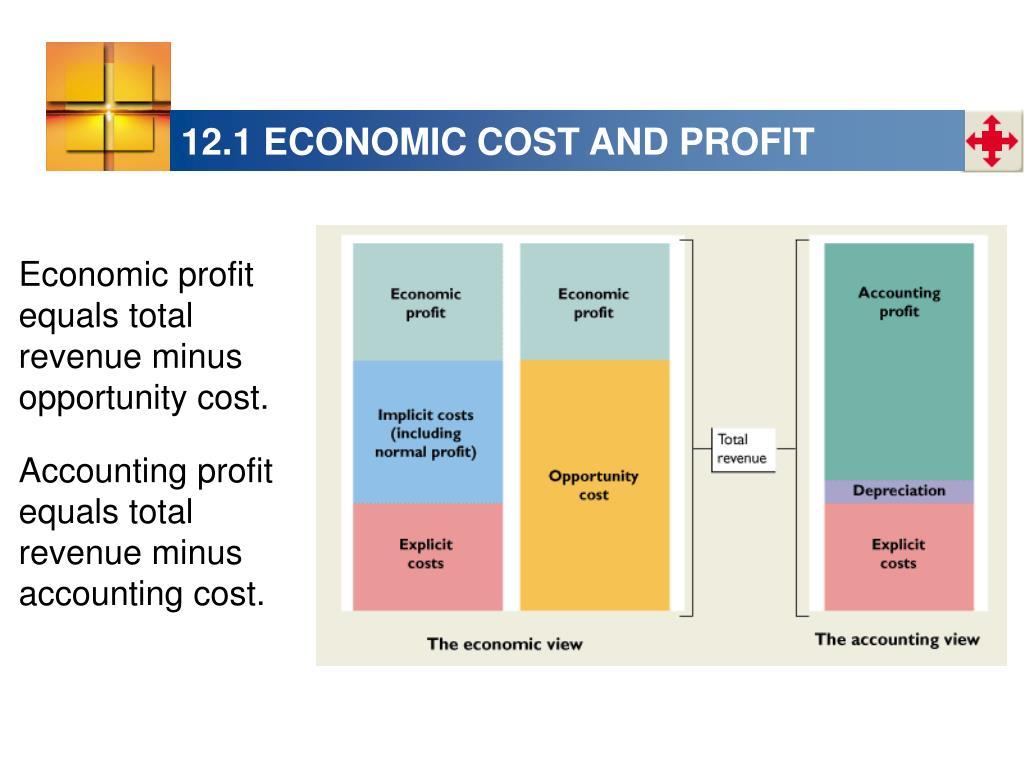 12.1 ECONOMIC COST AND PROFIT

Economic profit equals total revenue minus opportunity cost.

Accounting profit equals total revenue minus accounting cost.

Economic profit

Implicit costs (including normal profit)

Explicit costs

Economic profit

Opportunity cost

Total revenue

Accounting profit

Depreciation

Explicit costs

The economic view

The accounting view